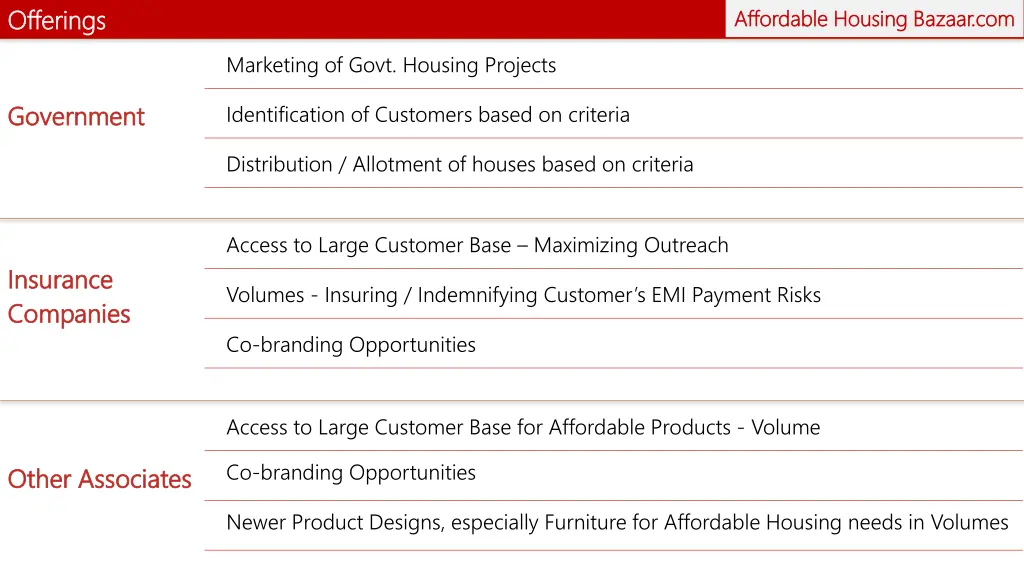 Offerings

Affordable Housing Bazaar.com

Government

Marketing of Govt. Housing Projects

Identification of Customers based on criteria

Distribution / Allotment of houses based on criteria

Insurance Companies

Access to Large Customer Base – Maximizing Outreach

Volumes - Insuring / Indemnifying Customer's EMI Payment Risks

Co-branding Opportunities

Other Associates

Access to Large Customer Base for Affordable Products - Volume

Co-branding Opportunities

Newer Product Designs, especially Furniture for Affordable Housing needs in Volumes